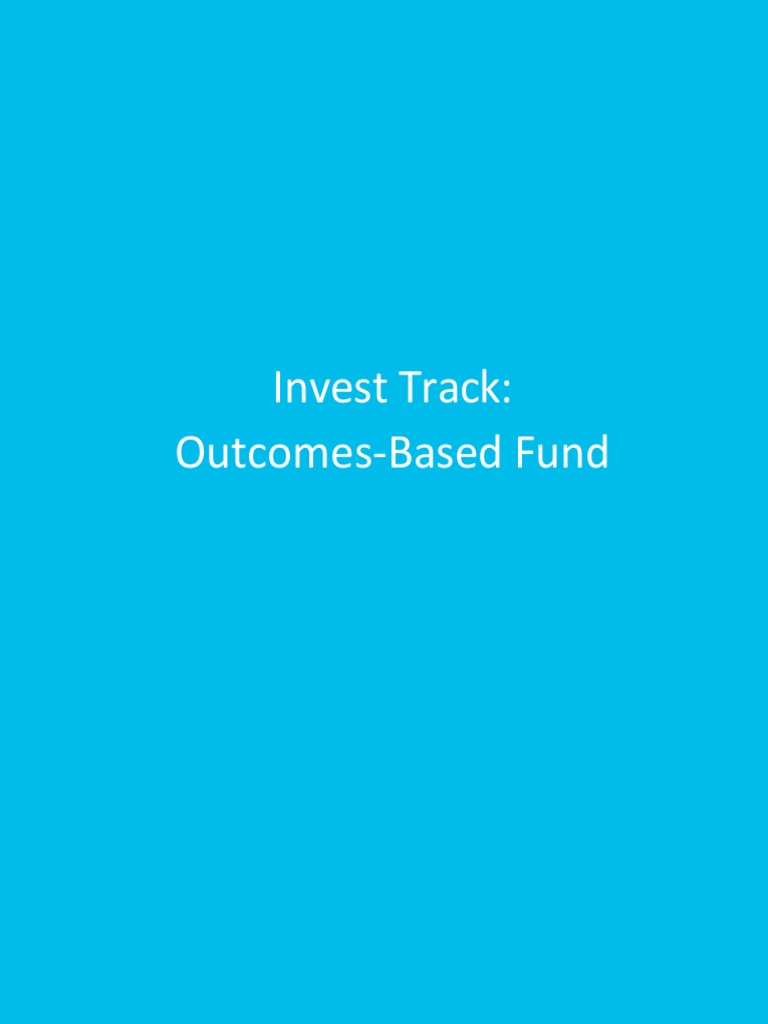 Invest Track:
Outcomes-Based Fund